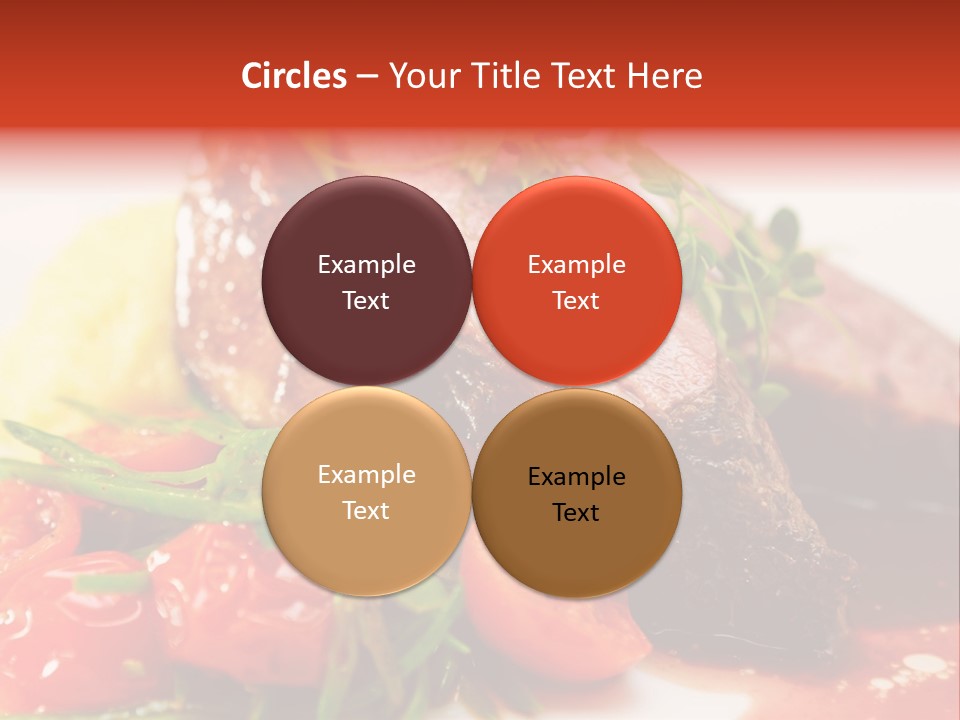 Circles – Your Title Text Here

Example Text

Example Text

Example Text

Example Text